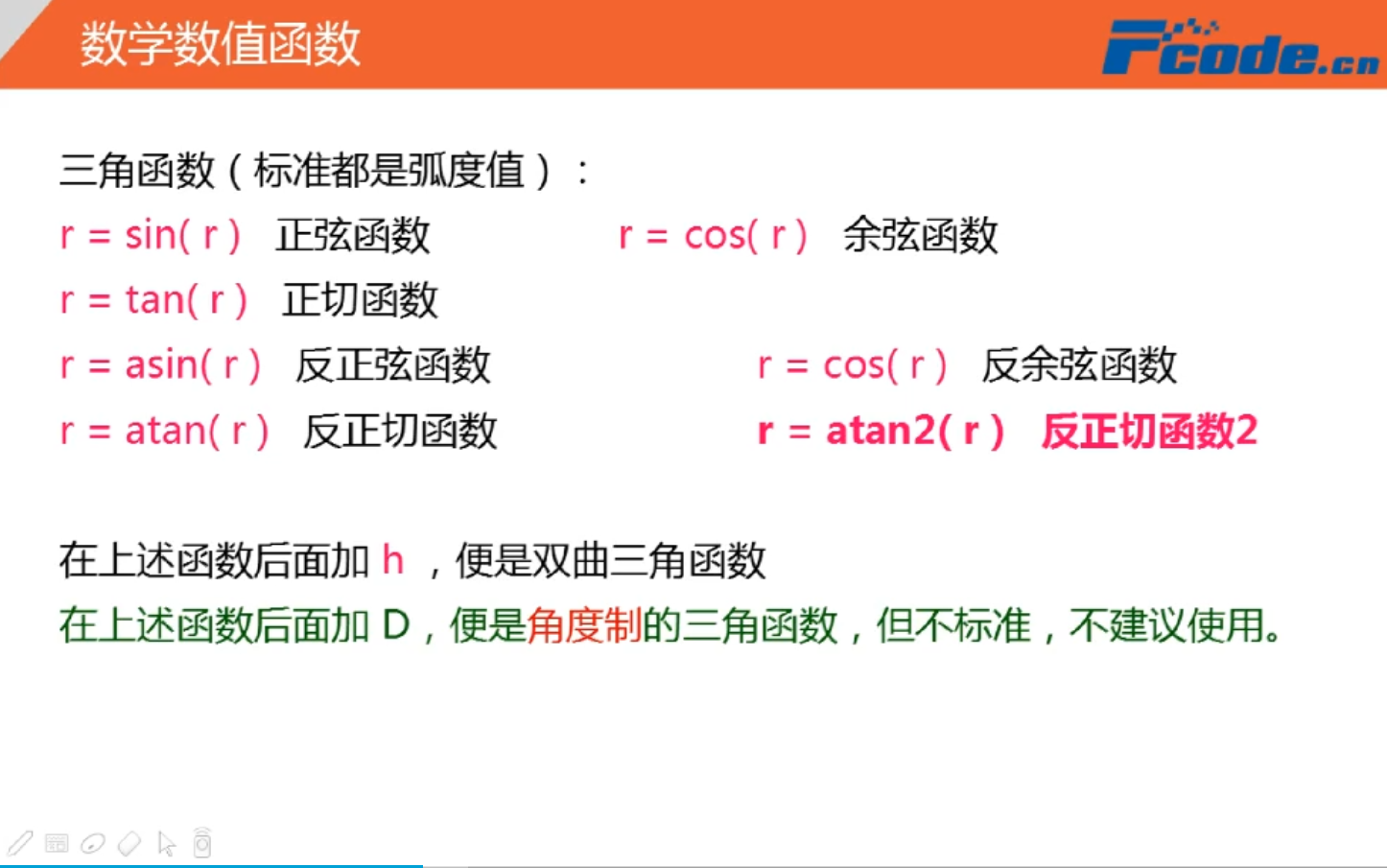 数学数值函数

Fcode.cn

三角函数（标准都是弧度值）：

r = sin( r )　正弦函数　　r = cos( r )　余弦函数

r = tan( r )　正切函数

r = asin( r )　反正弦函数　　r = cos( r )　反余弦函数

r = atan( r )　反正切函数　　r = atan2( r )　反正切函数2

在上述函数后面加 h ，便是双曲三角函数

在上述函数后面加 D，便是角度制的三角函数，但不标准，不建议使用。